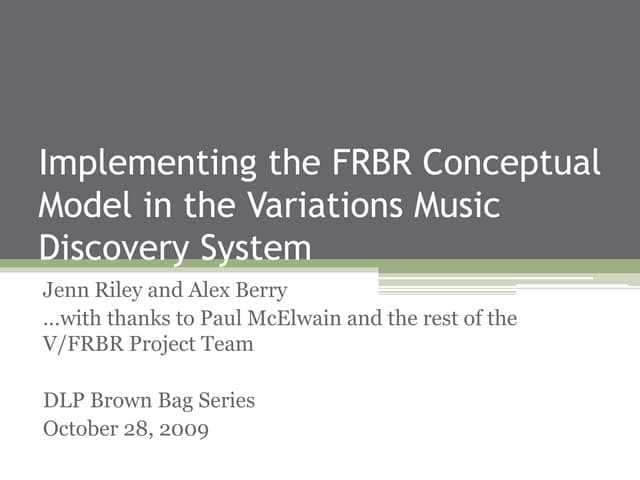 Implementing the FRBR Conceptual Model in the Variations Music Discovery System

Jenn Riley and Alex Berry
...with thanks to Paul McElwain and the rest of the V/FRBR Project Team

DLP Brown Bag Series
October 28, 2009